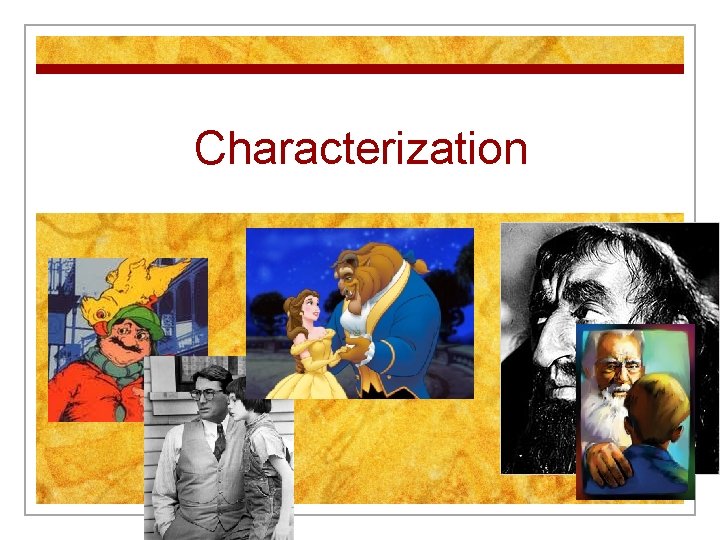 Characterization